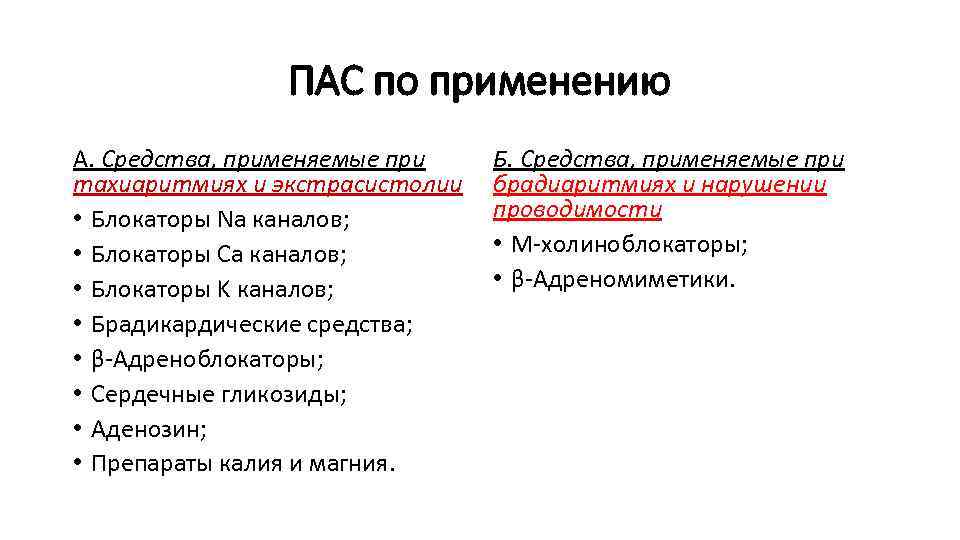 ПАС по применению

А. Средства, применяемые при тахиаритмиях и экстрасистолии

• Блокаторы Na каналов;
• Блокаторы Ca каналов;
• Блокаторы K каналов;
• Брадикардические средства;
• β-Адреноблокаторы;
• Сердечные гликозиды;
• Аденозин;
• Препараты калия и магния.

Б. Средства, применяемые при брадиаритмиях и нарушении проводимости

• М-холиноблокаторы;
• β-Адреномиметики.